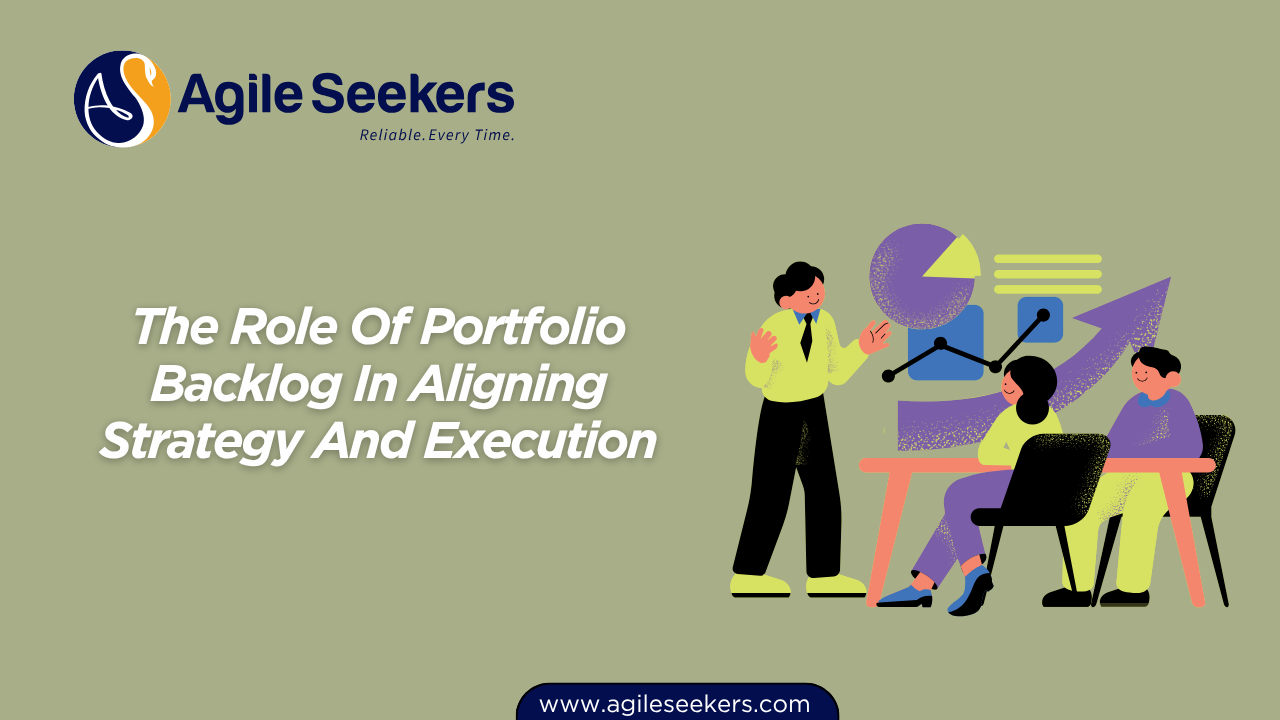 AS Agile Seekers
Reliable. Every Time.

The Role Of Portfolio Backlog In Aligning Strategy And Execution

www.agileseekers.com